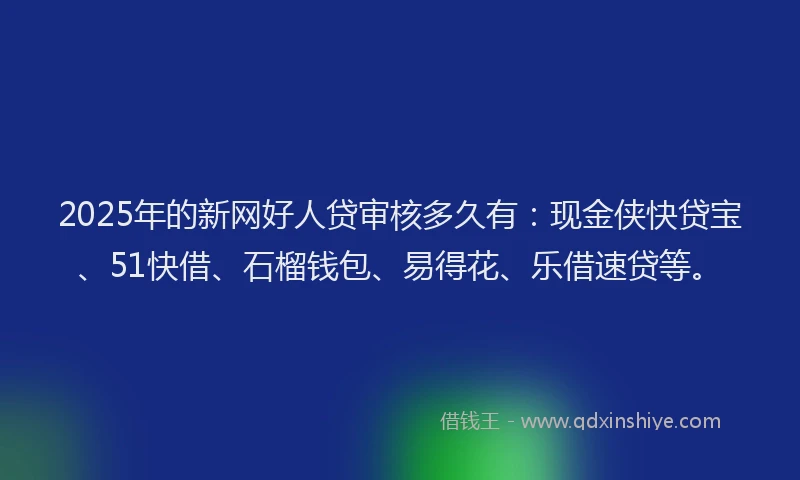 2025年的新网好人贷审核多久有：现金侠快贷宝、51快借、石榴钱包、易得花、乐借速贷等。

借钱王 - www.qdxinshiye.com